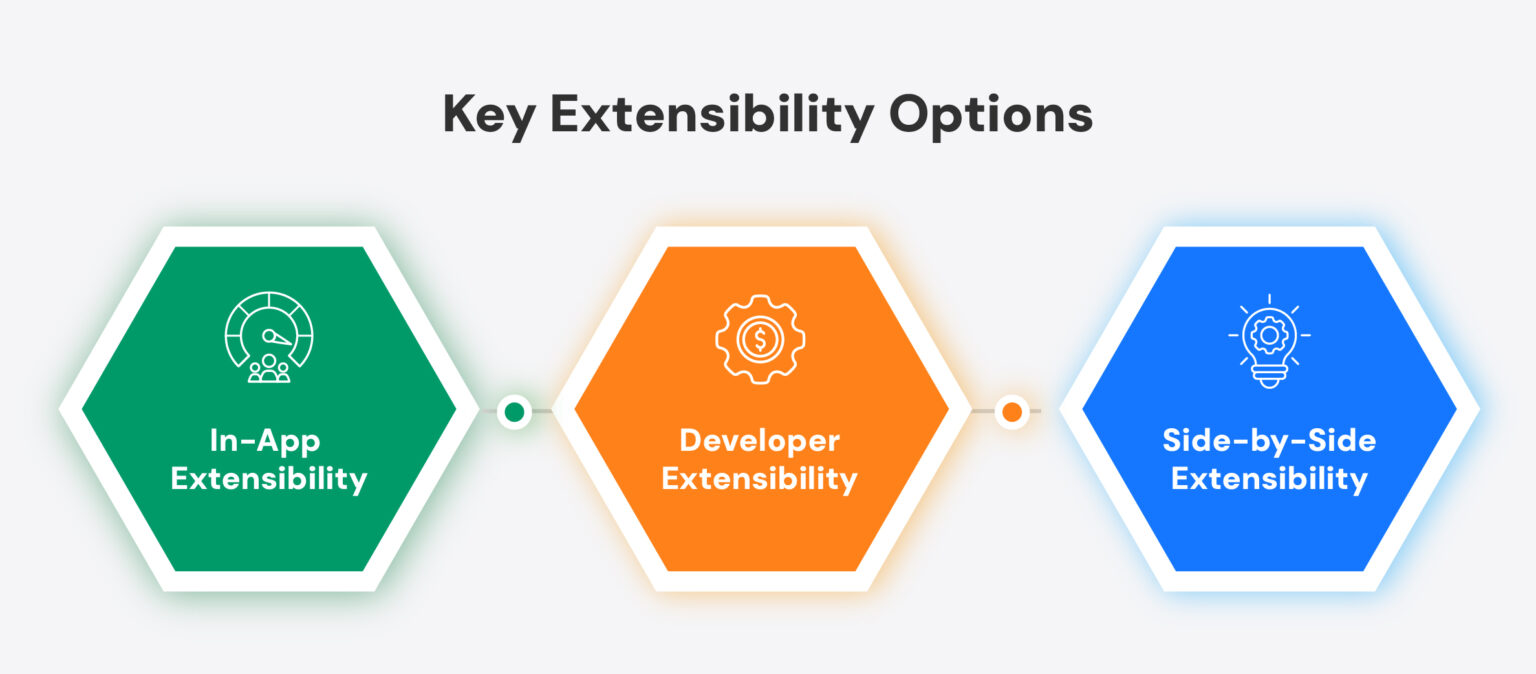 Key Extensibility Options

In-App Extensibility

Developer Extensibility

Side-by-Side Extensibility